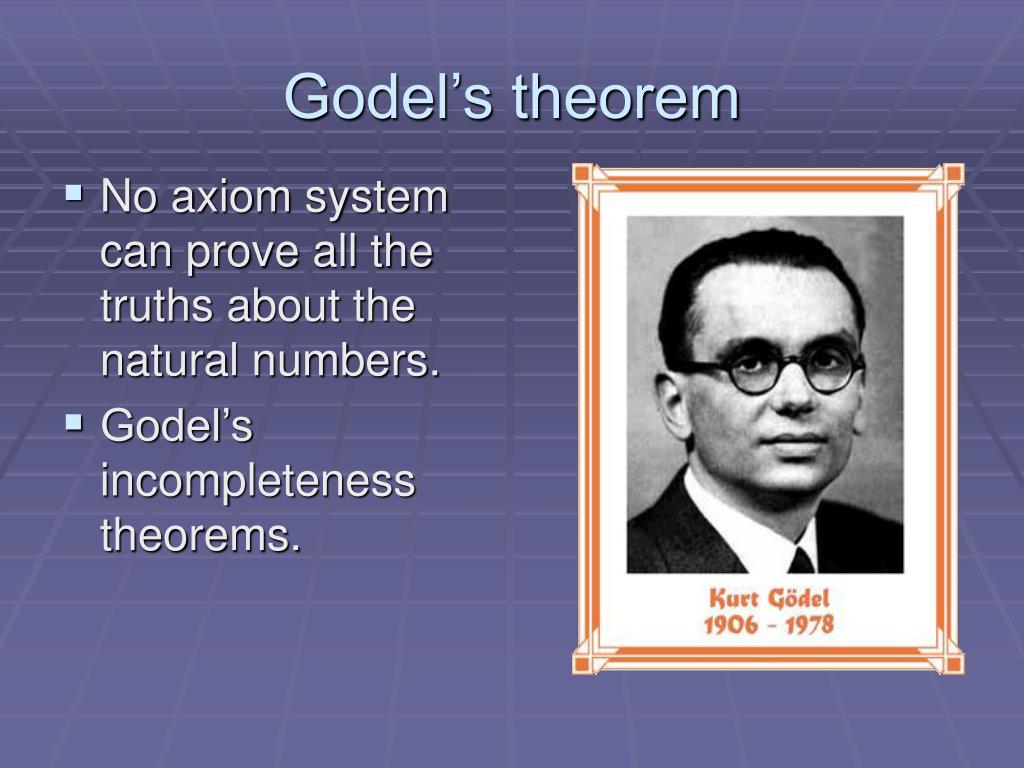 Godel’s theorem

▪ No axiom system can prove all the truths about the natural numbers.
▪ Godel’s incompleteness theorems.

Kurt Gödel
1906 - 1978